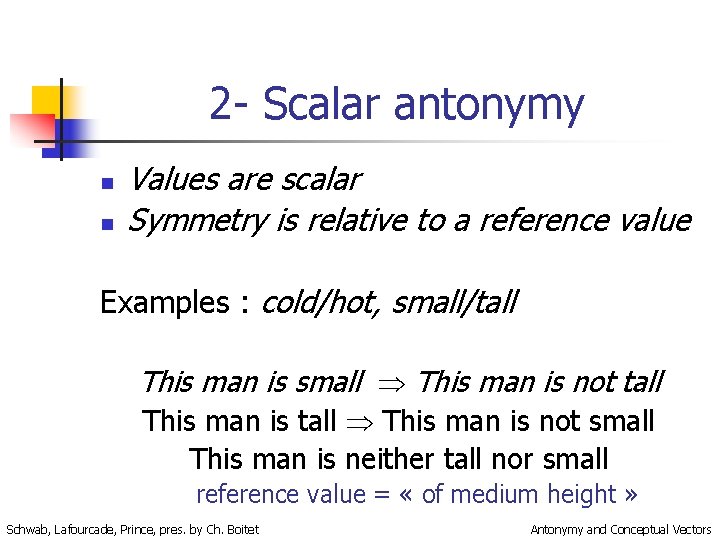 2- Scalar antonymy

• Values are scalar
• Symmetry is relative to a reference value

Examples : cold/hot, small/tall

This man is small $\Rightarrow$ This man is not tall
This man is tall $\Rightarrow$ This man is not small
This man is neither tall nor small
reference value = « of medium height »

Schwab, Lafourcade, Prince, pres. by Ch. Boitet

Antonymy and Conceptual Vectors